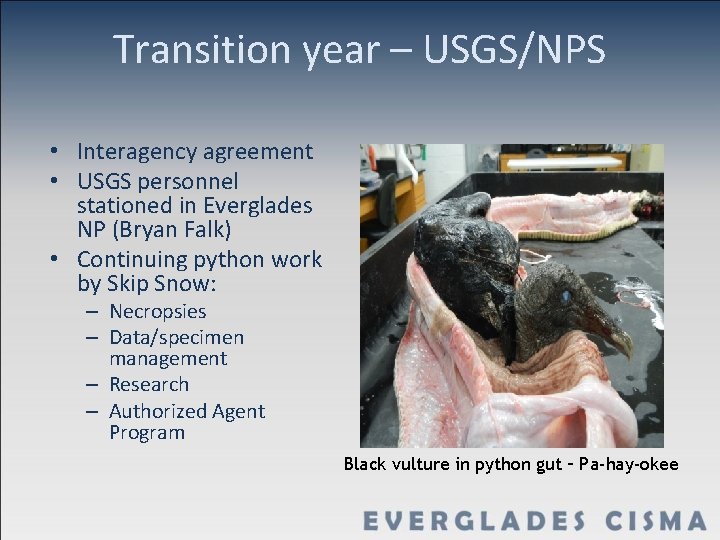 Transition year – USGS/NPS

• Interagency agreement
• USGS personnel stationed in Everglades NP (Bryan Falk)
• Continuing python work by Skip Snow:
  – Necropsies
  – Data/specimen management
  – Research
  – Authorized Agent Program

Black vulture in python gut – Pa-hay-okee

EVERGLADES CISMA